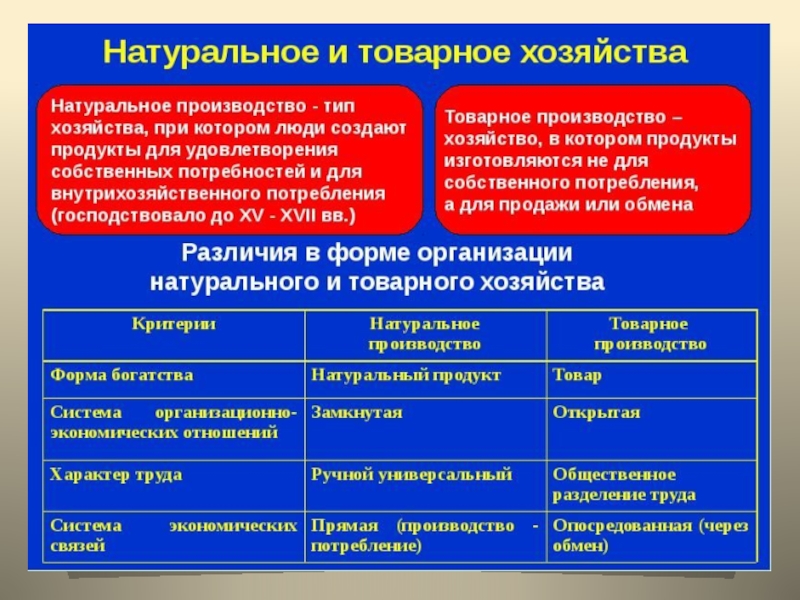 Натуральное и товарное хозяйства

Натуральное производство - тип хозяйства, при котором люди создают продукты для удовлетворения собственных потребностей и для внутрихозяйственного потребления (господствовало до XV - XVII вв.)

Товарное производство – хозяйство, в котором продукты изготовляются не для собственного потребления, а для продажи или обмена

Различия в форме организации натурального и товарного хозяйства

| Критерии | Натуральное производство | Товарное производство |
|---|---|---|
| Форма богатства | Натуральный продукт | Товар |
| Система организационно-экономических отношений | Замкнутая | Открытая |
| Характер труда | Ручной универсальный | Общественное разделение труда |
| Система экономических связей | Прямая (производство - потребление) | Опосредованная (через обмен) |